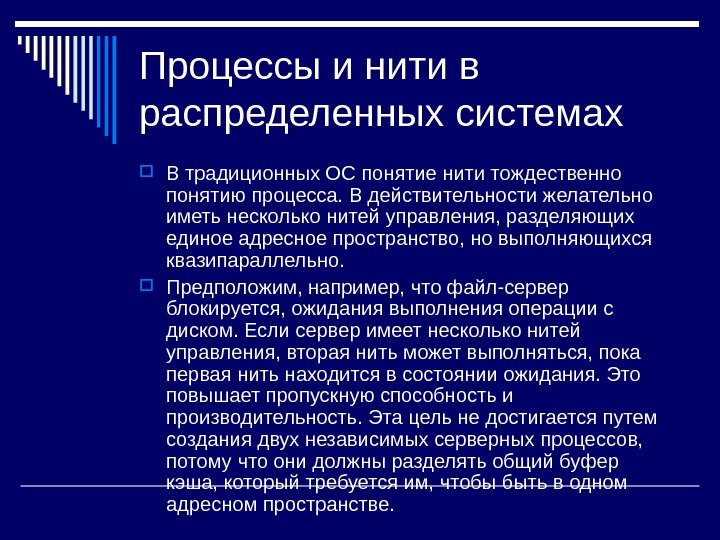 Процессы и нити в распределенных системах

В традиционных ОС понятие нити тождественно понятию процесса. В действительности желательно иметь несколько нитей управления, разделяющих единое адресное пространство, но выполняющихся квазипараллельно.

Предположим, например, что файл-сервер блокируется, ожидания выполнения операции с диском. Если сервер имеет несколько нитей управления, вторая нить может выполняться, пока первая нить находится в состоянии ожидания. Это повышает пропускную способность и производительность. Эта цель не достигается путем создания двух независимых серверных процессов, потому что они должны разделять общий буфер кэша, который требуется им, чтобы быть в одном адресном пространстве.